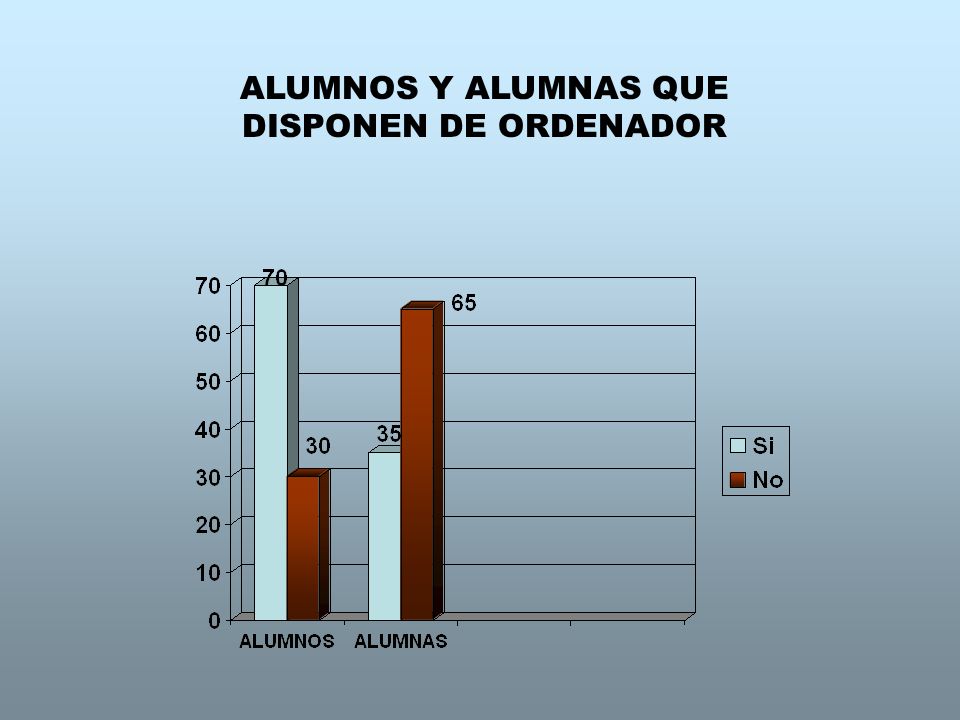 ALUMNOS Y ALUMNAS QUE DISPONEN DE ORDENADOR

70
60
50
40
30
20
10
0

70
30
35
65

ALUMNOS
ALUMNAS

Si
No